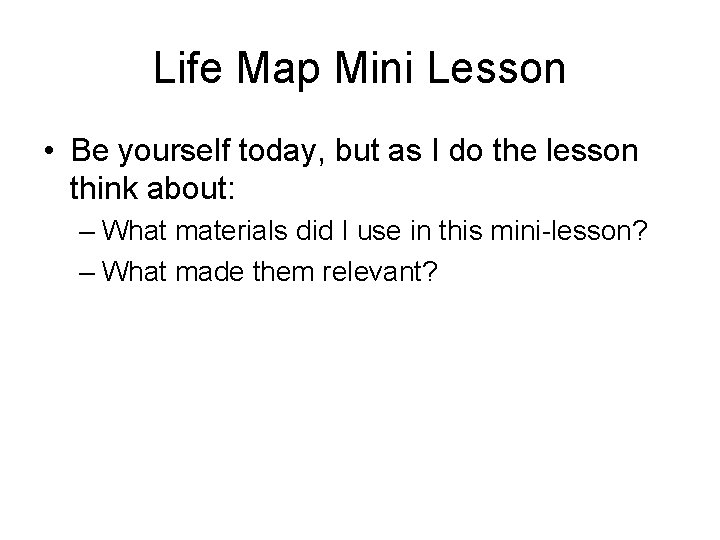 Life Map Mini Lesson

• Be yourself today, but as I do the lesson think about:
– What materials did I use in this mini-lesson?
– What made them relevant?